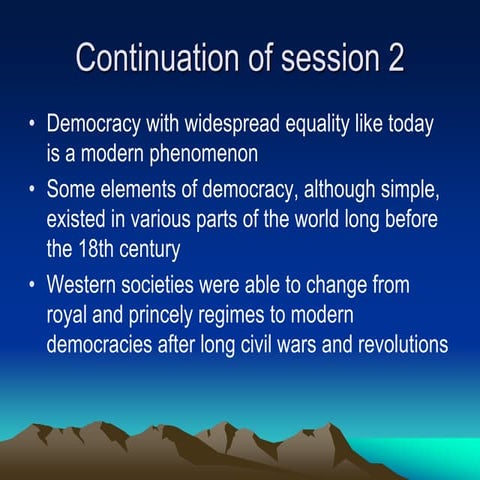 Continuation of session 2

• Democracy with widespread equality like today is a modern phenomenon
• Some elements of democracy, although simple, existed in various parts of the world long before the 18th century
• Western societies were able to change from royal and princely regimes to modern democracies after long civil wars and revolutions